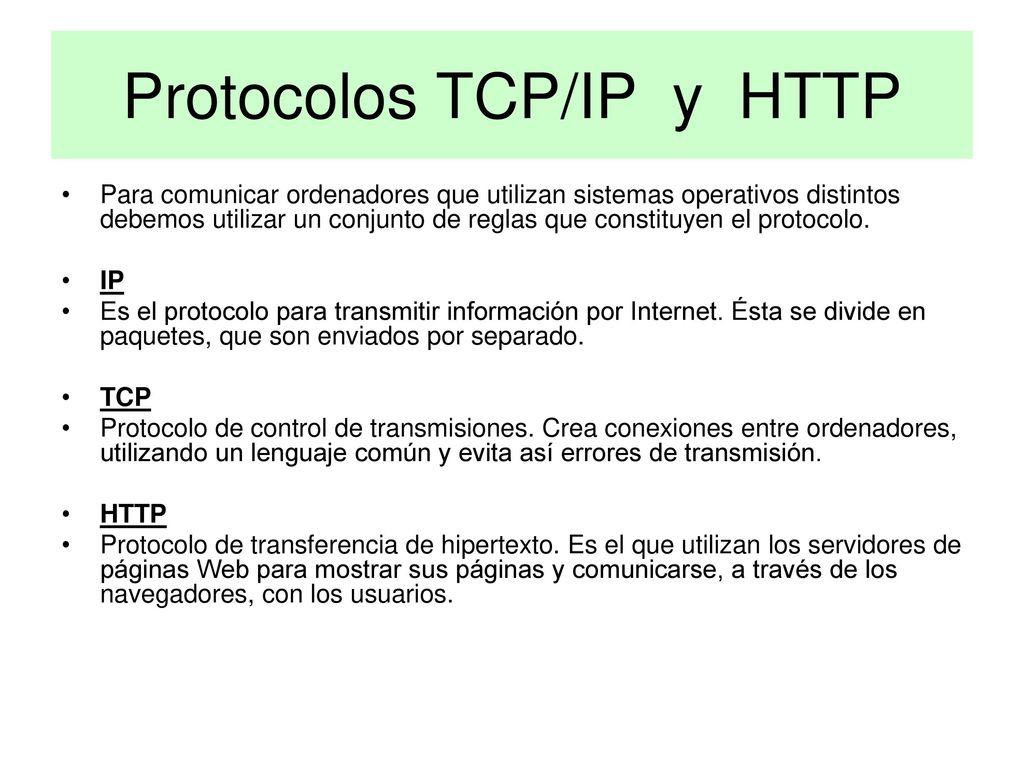 Protocolos TCP/IP y HTTP

• Para comunicar ordenadores que utilizan sistemas operativos distintos debemos utilizar un conjunto de reglas que constituyen el protocolo.

• IP
• Es el protocolo para transmitir información por Internet. Ésta se divide en paquetes, que son enviados por separado.

• TCP
• Protocolo de control de transmisiones. Crea conexiones entre ordenadores, utilizando un lenguaje común y evita así errores de transmisión.

• HTTP
• Protocolo de transferencia de hipertexto. Es el que utilizan los servidores de páginas Web para mostrar sus páginas y comunicarse, a través de los navegadores, con los usuarios.